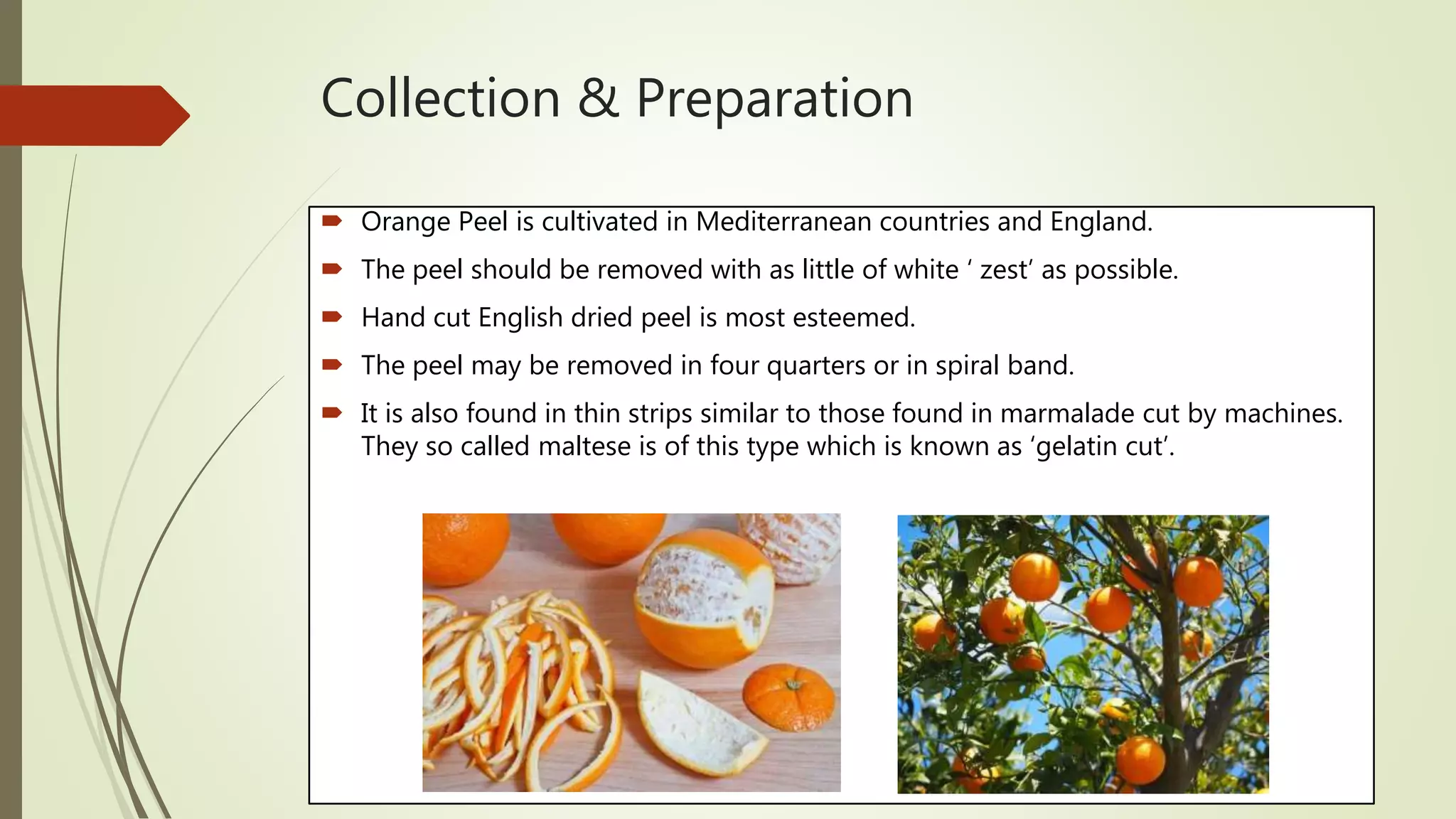 Collection & Preparation

Orange Peel is cultivated in Mediterranean countries and England.

The peel should be removed with as little of white ‘ zest’ as possible.

Hand cut English dried peel is most esteemed.

The peel may be removed in four quarters or in spiral band.

It is also found in thin strips similar to those found in marmalade cut by machines. They so called maltese is of this type which is known as ‘gelatin cut’.